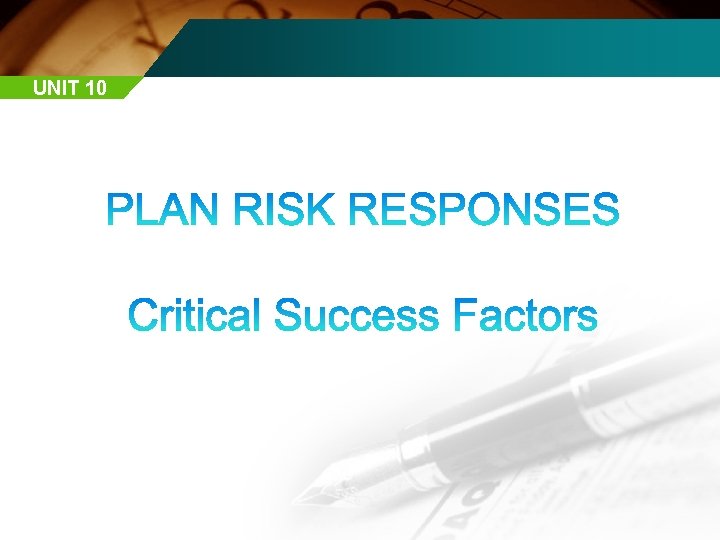 UNIT 10

PLAN RISK RESPONSES

Critical Success Factors